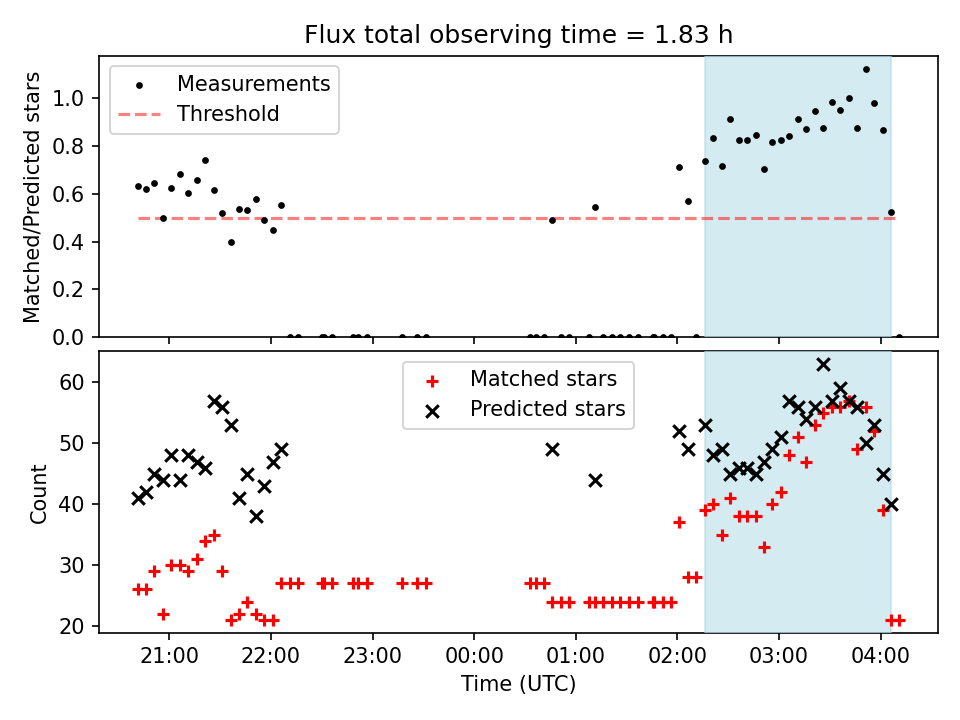 Flux total observing time = 1.83 h

Measurements
Threshold

Matched/Predicted stars

1.0
0.8
0.6
0.4
0.2
0.0

Matched stars
Predicted stars

Count

60
50
40
30
20

21:00 22:00 23:00 00:00 01:00 02:00 03:00 04:00

Time (UTC)